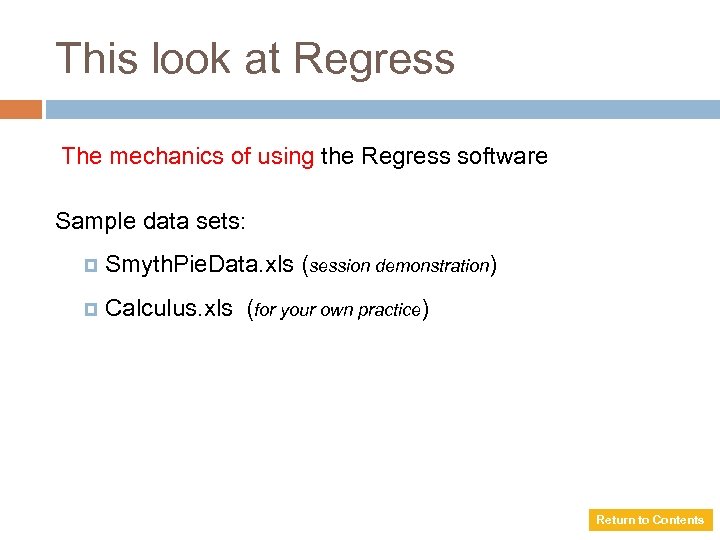 This look at Regress

The mechanics of using the Regress software

Sample data sets:

SmythPieData.xls (session demonstration)

Calculus.xls (for your own practice)

Return to Contents